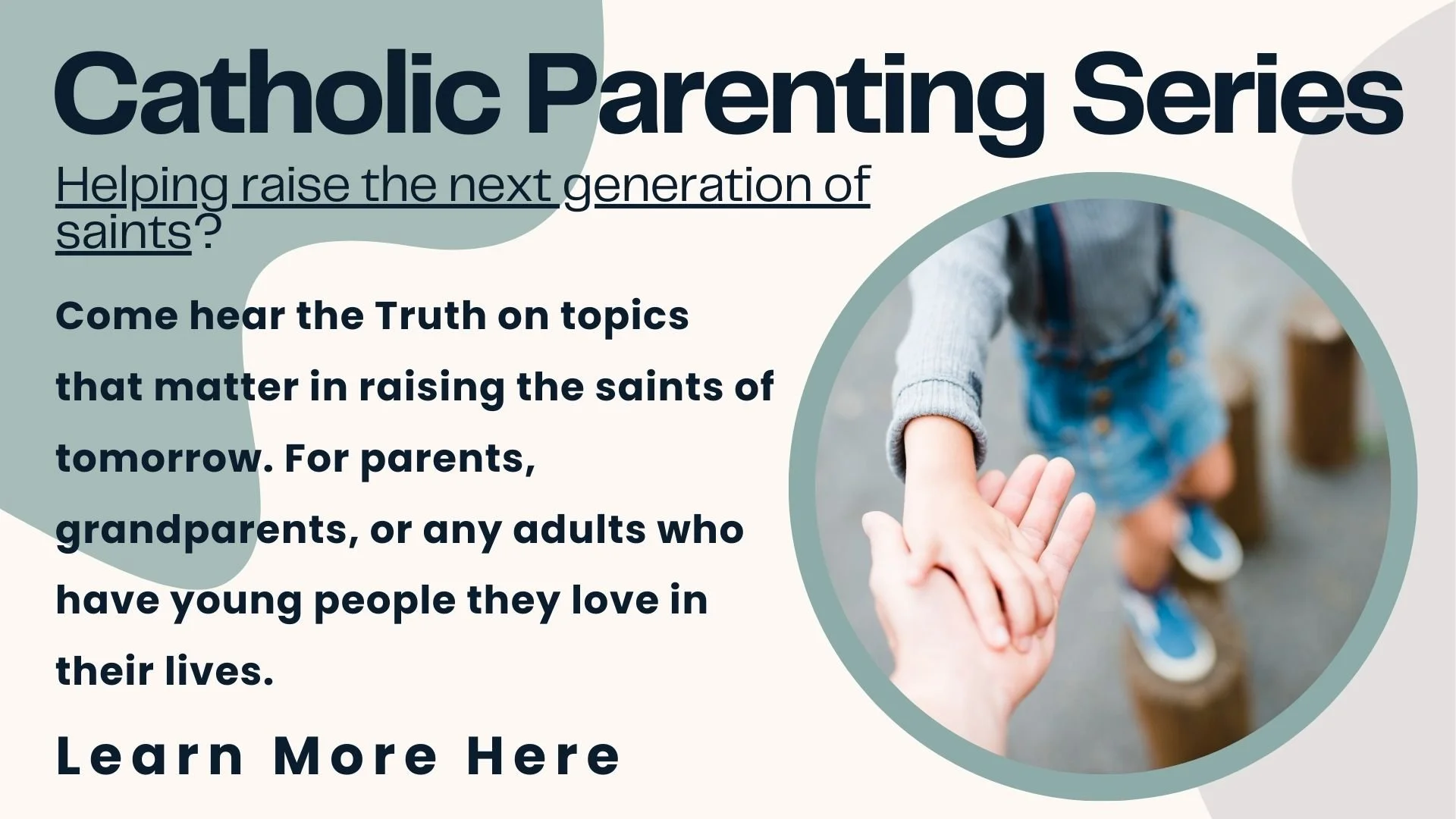 Catholic Parenting Series

Helping raise the next generation of saints?

Come hear the Truth on topics that matter in raising the saints of tomorrow. For parents, grandparents, or any adults who have young people they love in their lives.

Learn More Here